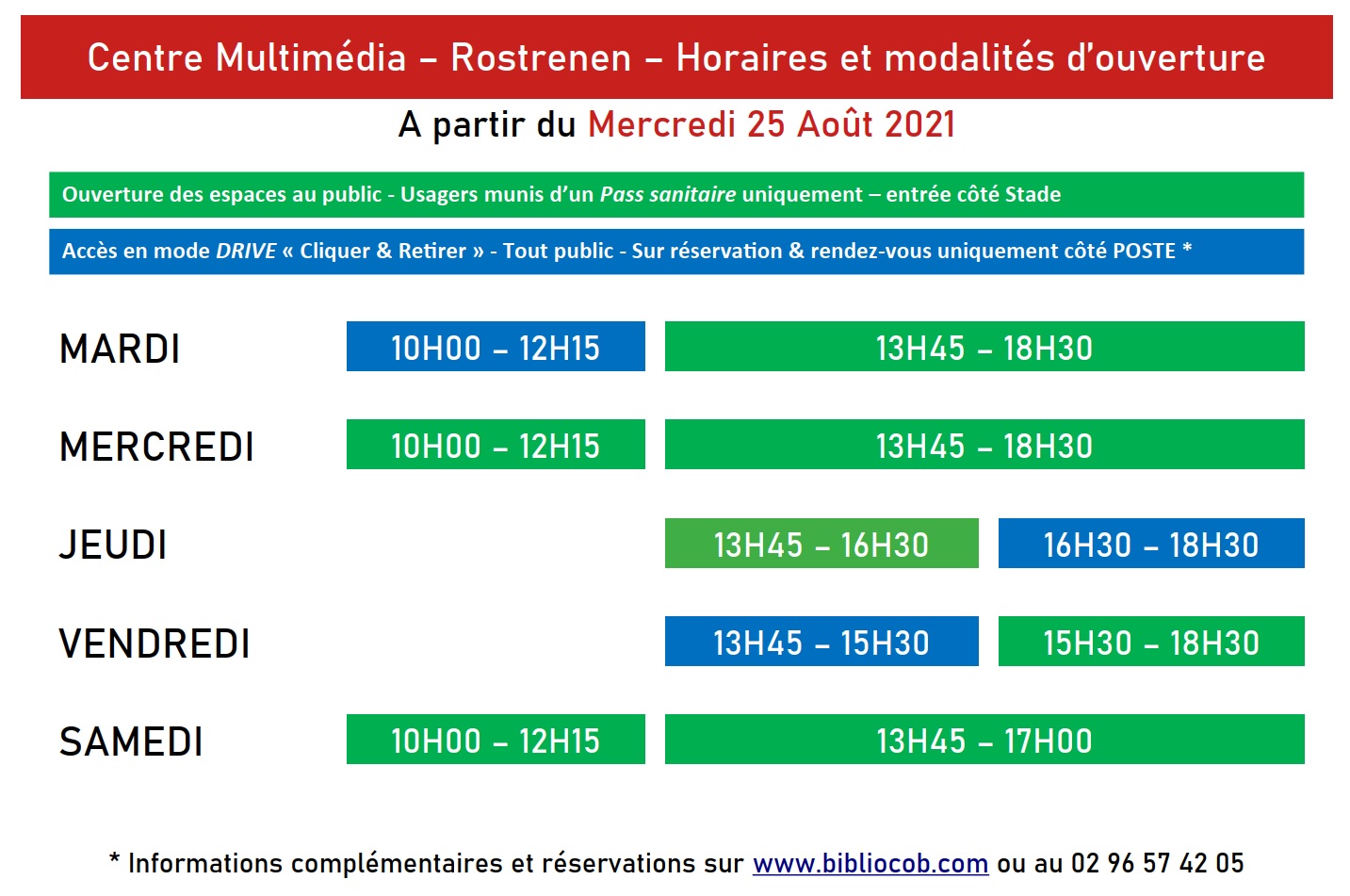 Centre Multimédia – Rostrenen – Horaires et modalités d'ouverture

A partir du Mercredi 25 Août 2021

Ouverture des espaces au public - Usagers munis d'un Pass sanitaire uniquement – entrée côté Stade

Accès en mode DRIVE « Cliquer & Retirer » - Tout public - Sur réservation & rendez-vous uniquement côté POSTE *

MARDI 10H00 – 12H15 13H45 – 18H30

MERCREDI 10H00 – 12H15 13H45 – 18H30

JEUDI 13H45 – 16H30 16H30 – 18H30

VENDREDI 13H45 – 15H30 15H30 – 18H30

SAMEDI 10H00 – 12H15 13H45 – 17H00

* Informations complémentaires et réservations sur www.bibliocob.com ou au 02 96 57 42 05